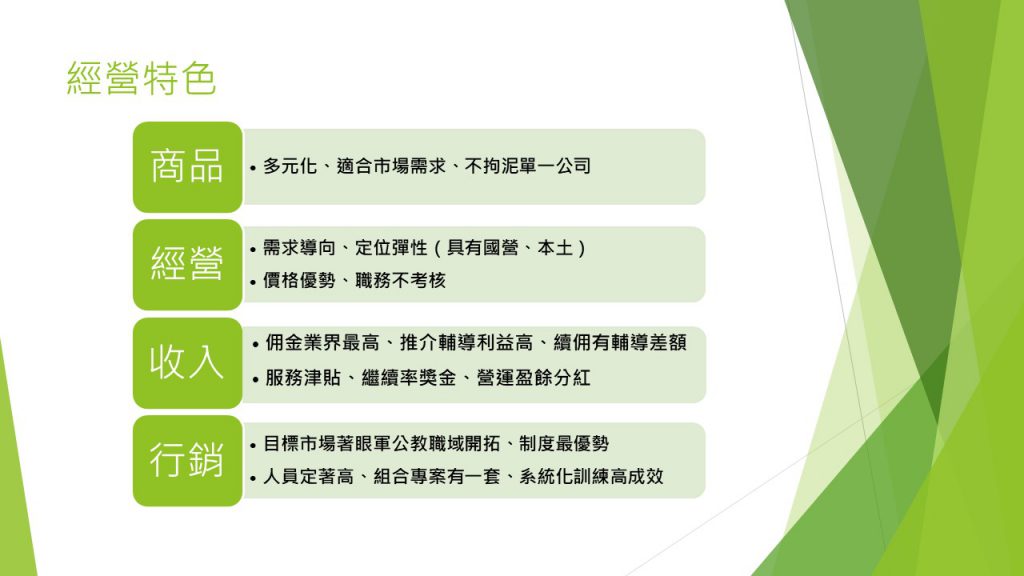 經營特色

商品

• 多元化、適合市場需求、不拘泥單一公司

經營

• 需求導向、定位彈性（具有國營、本土）
• 價格優勢、職務不考核

收入

• 佣金業界最高、推介輔導利益高、續佣有輔導差額
• 服務津貼、繼續率獎金、營運盈餘分紅

行銷

• 目標市場著眼軍公教職域開拓、制度最優勢
• 人員定著高、組合專案有一套、系統化訓練高成效